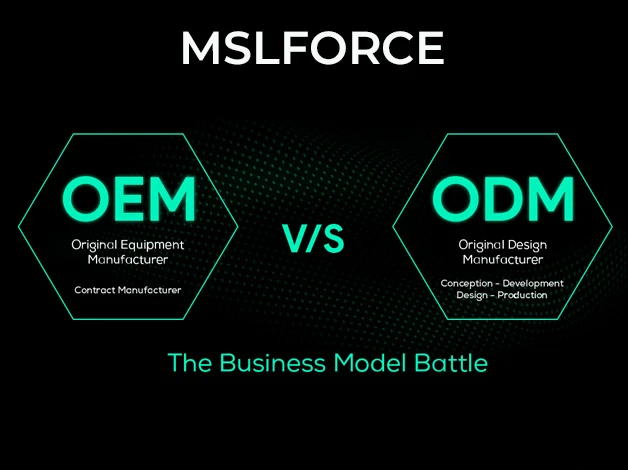 MSLFORCE

OEM
Original Equipment Manufacturer

Contract Manufacturer

V/S

ODM
Original Design Manufacturer

Conception - Development
Design - Production

The Business Model Battle